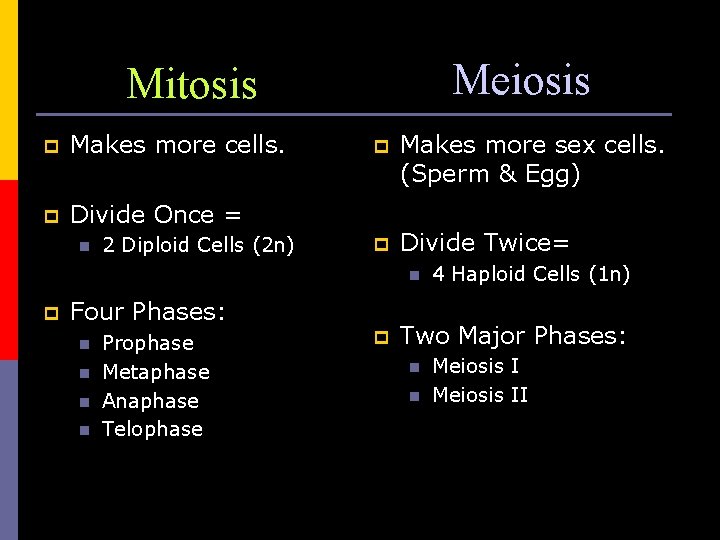 Mitosis

Makes more cells.

Divide Once =
2 Diploid Cells (2n)

Four Phases:
Prophase
Metaphase
Anaphase
Telophase

Meiosis

Makes more sex cells. (Sperm & Egg)

Divide Twice=
4 Haploid Cells (1n)

Two Major Phases:
Meiosis I
Meiosis II